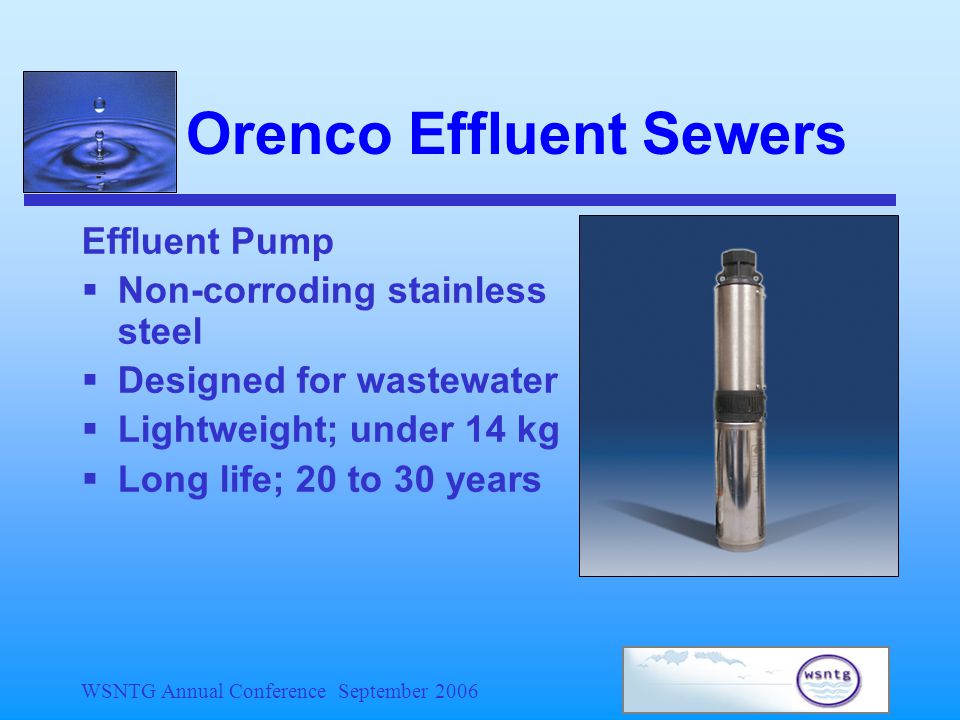 Orenco Effluent Sewers

Effluent Pump

▪ Non-corroding stainless steel
▪ Designed for wastewater
▪ Lightweight; under 14 kg
▪ Long life; 20 to 30 years

WSNTG Annual Conference September 2006

wsntg